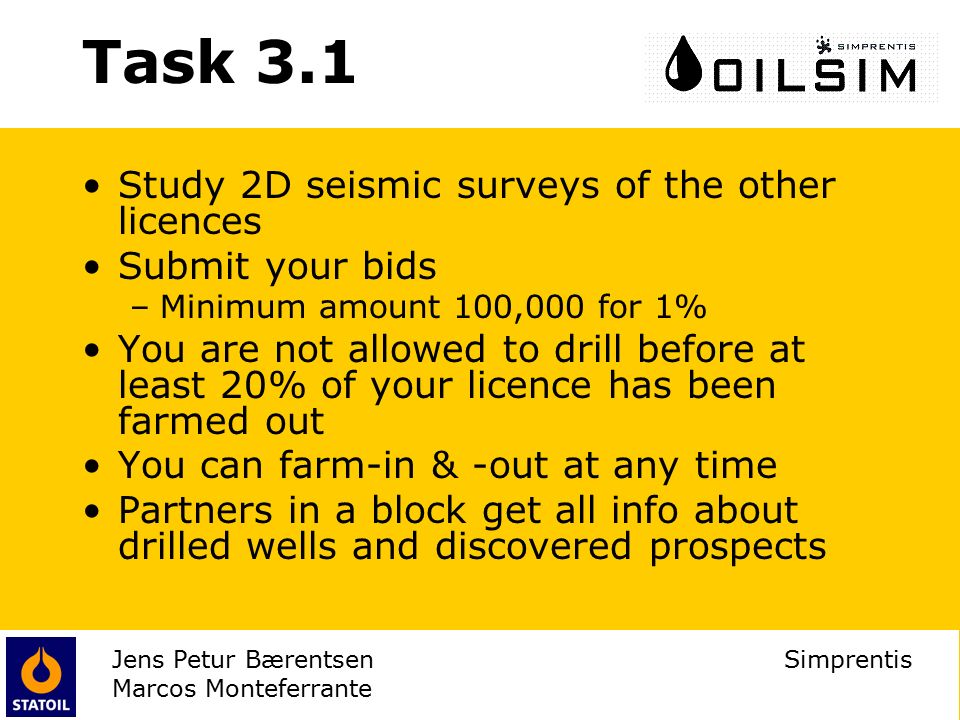 Task 3.1

SIMPRENTIS OILSIM

• Study 2D seismic surveys of the other licences
• Submit your bids
– Minimum amount 100,000 for 1%
• You are not allowed to drill before at least 20% of your licence has been farmed out
• You can farm-in & -out at any time
• Partners in a block get all info about drilled wells and discovered prospects

STATOIL

Jens Petur Bærentsen
Marcos Monteferrante

Simprentis